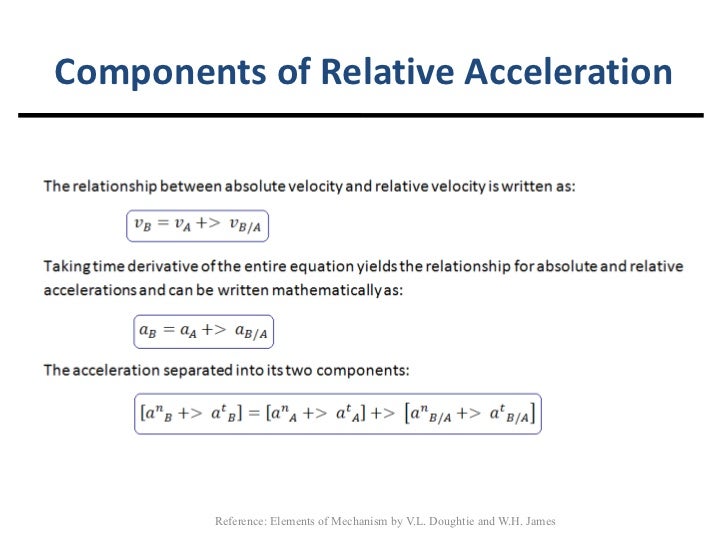 Components of Relative Acceleration

The relationship between absolute velocity and relative velocity is written as:

$v_B = v_A +> v_{B/A}$

Taking time derivative of the entire equation yields the relationship for absolute and relative accelerations and can be written mathematically as:

$a_B = a_A +> a_{B/A}$

The acceleration separated into its two components:

$[a^n{}_B +> a^t{}_B] = [a^n{}_A +> a^t{}_A] +> [a^n{}_{B/A} +> a^t{}_{B/A}]$

Reference: Elements of Mechanism by V.L. Doughtie and W.H. James